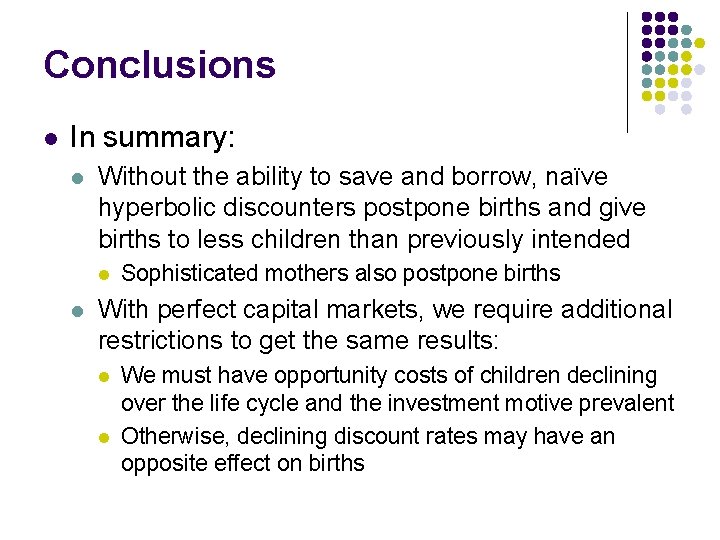 Conclusions

In summary:

Without the ability to save and borrow, naïve hyperbolic discounters postpone births and give births to less children than previously intended

Sophisticated mothers also postpone births

With perfect capital markets, we require additional restrictions to get the same results:

We must have opportunity costs of children declining over the life cycle and the investment motive prevalent

Otherwise, declining discount rates may have an opposite effect on births